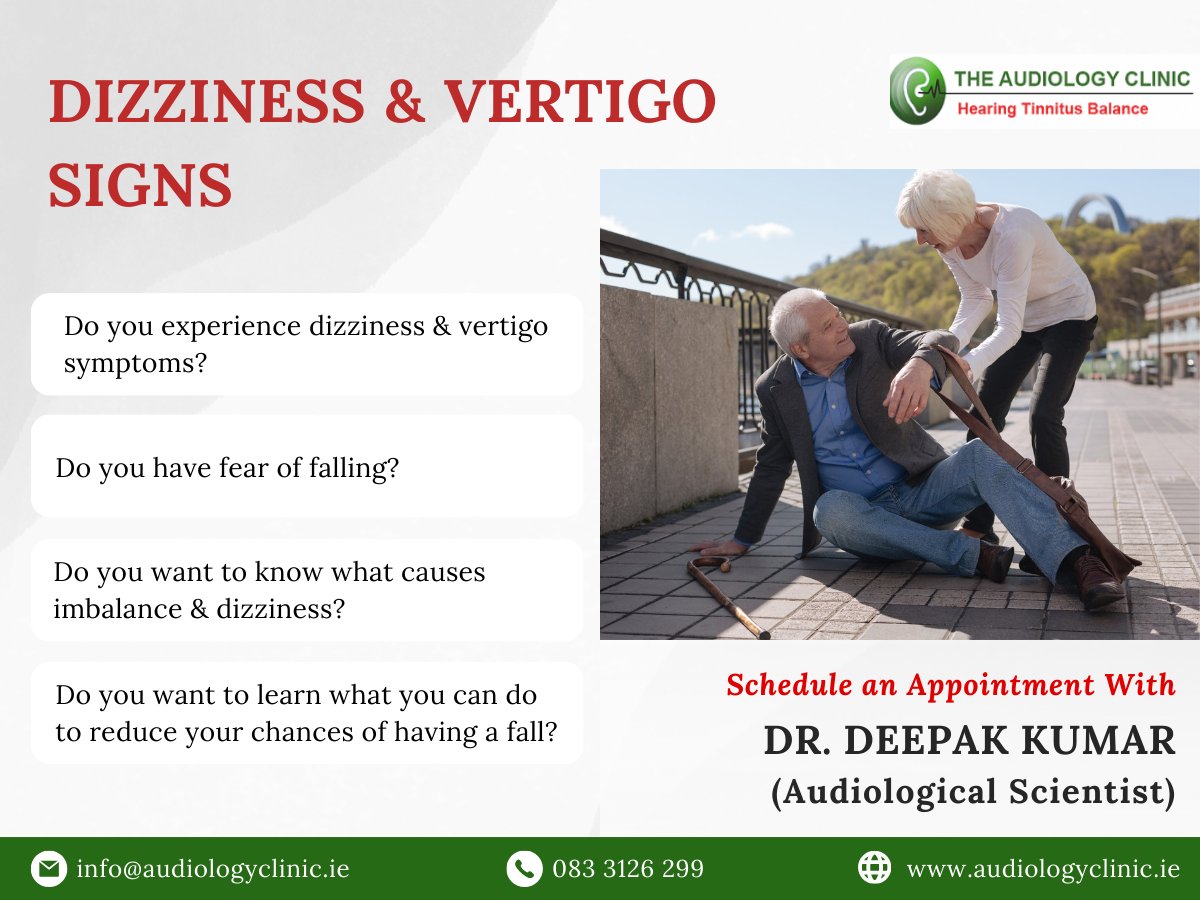 DIZZINESS & VERTIGO SIGNS

THE AUDIOLOGY CLINIC
Hearing Tinnitus Balance

Do you experience dizziness & vertigo symptoms?

Do you have fear of falling?

Do you want to know what causes imbalance & dizziness?

Do you want to learn what you can do to reduce your chances of having a fall?

Schedule an Appointment With
DR. DEEPAK KUMAR
(Audiological Scientist)

info@audiologyclinic.ie
083 3126 299
www.audiologyclinic.ie